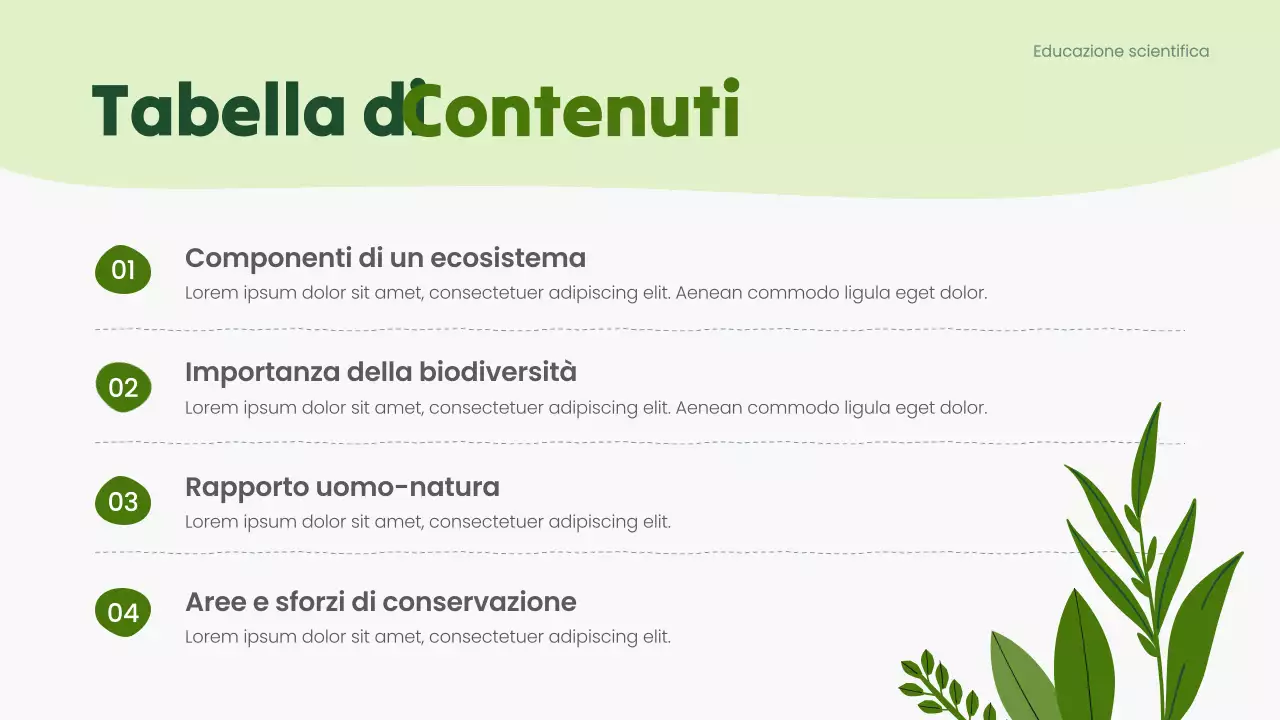 Educazione scientifica

Tabella di Contenuti

01
Componenti di un ecosistema
Lorem ipsum dolor sit amet, consectetuer adipiscing elit. Aenean commodo ligula eget dolor.

02
Importanza della biodiversità
Lorem ipsum dolor sit amet, consectetuer adipiscing elit. Aenean commodo ligula eget dolor.

03
Rapporto uomo-natura
Lorem ipsum dolor sit amet, consectetuer adipiscing elit.

04
Aree e sforzi di conservazione
Lorem ipsum dolor sit amet, consectetuer adipiscing elit.